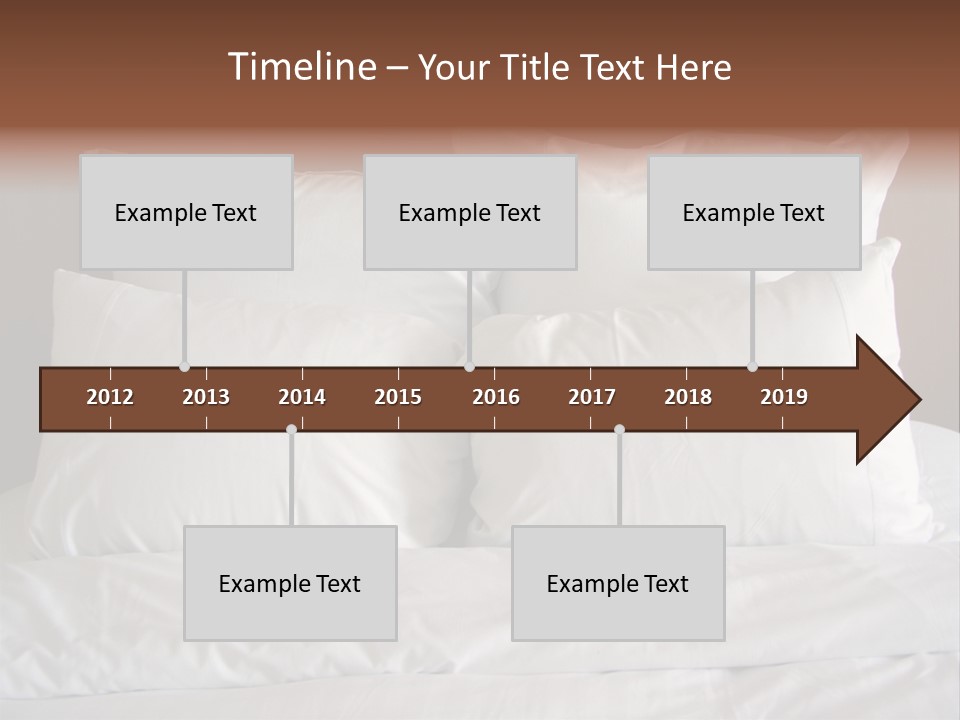 Timeline – Your Title Text Here

Example Text

Example Text

Example Text

2012 2013 2014 2015 2016 2017 2018 2019

Example Text

Example Text